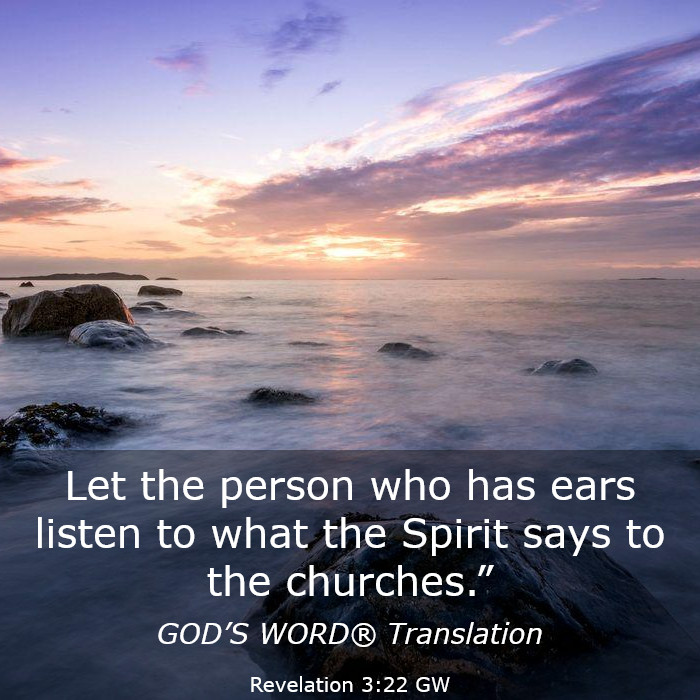 Let the person who has ears listen to what the Spirit says to the churches.”

GOD’S WORD® Translation

Revelation 3:22 GW